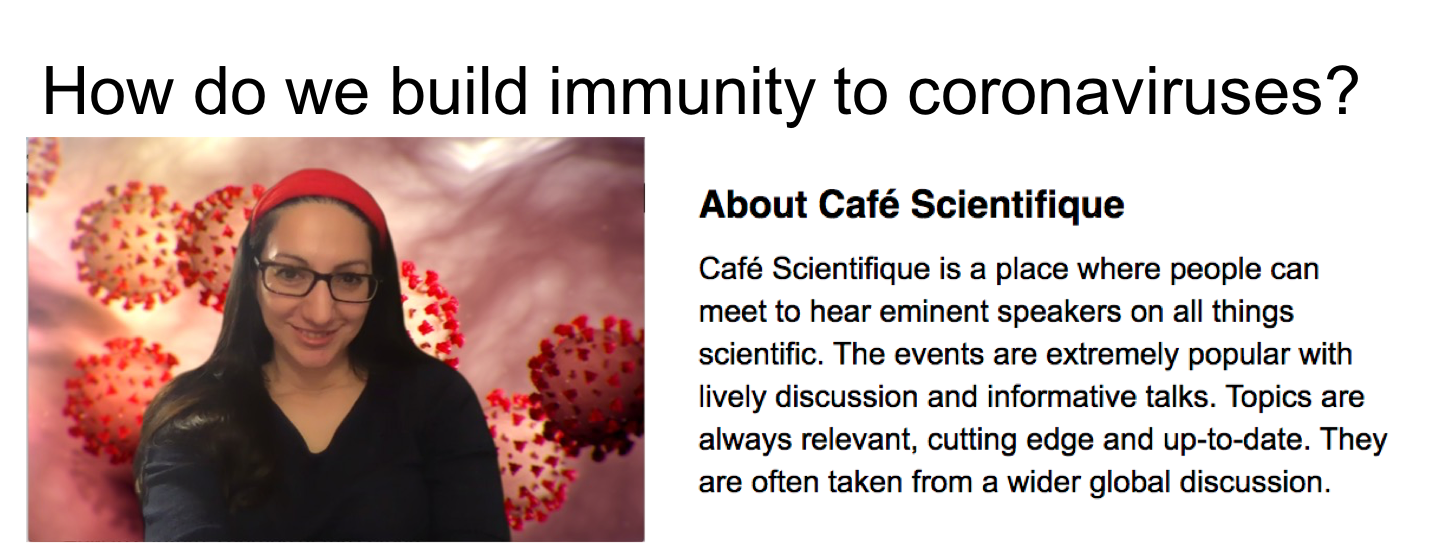 How do we build immunity to coronaviruses?

About Café Scientifique

Café Scientifique is a place where people can meet to hear eminent speakers on all things scientific. The events are extremely popular with lively discussion and informative talks. Topics are always relevant, cutting edge and up-to-date. They are often taken from a wider global discussion.